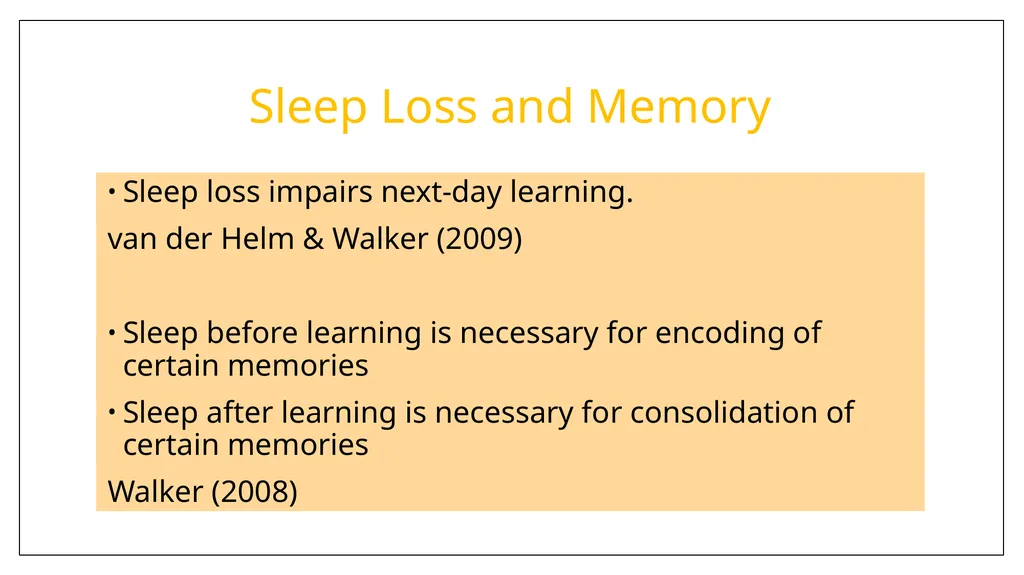 Sleep Loss and Memory

• Sleep loss impairs next-day learning.

van der Helm & Walker (2009)

• Sleep before learning is necessary for encoding of certain memories

• Sleep after learning is necessary for consolidation of certain memories

Walker (2008)